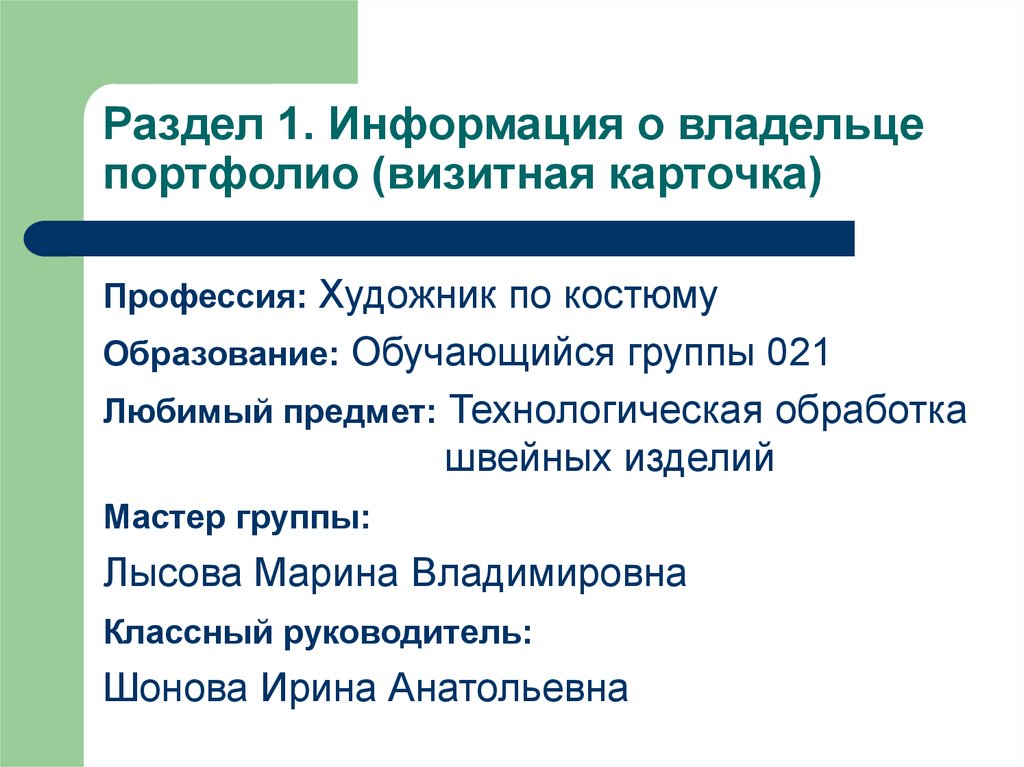 Раздел 1. Информация о владельце портфолио (визитная карточка)

Профессия: Художник по костюму

Образование: Обучающийся группы 021

Любимый предмет: Технологическая обработка швейных изделий

Мастер группы:

Лысова Марина Владимировна

Классный руководитель:

Шонова Ирина Анатольевна